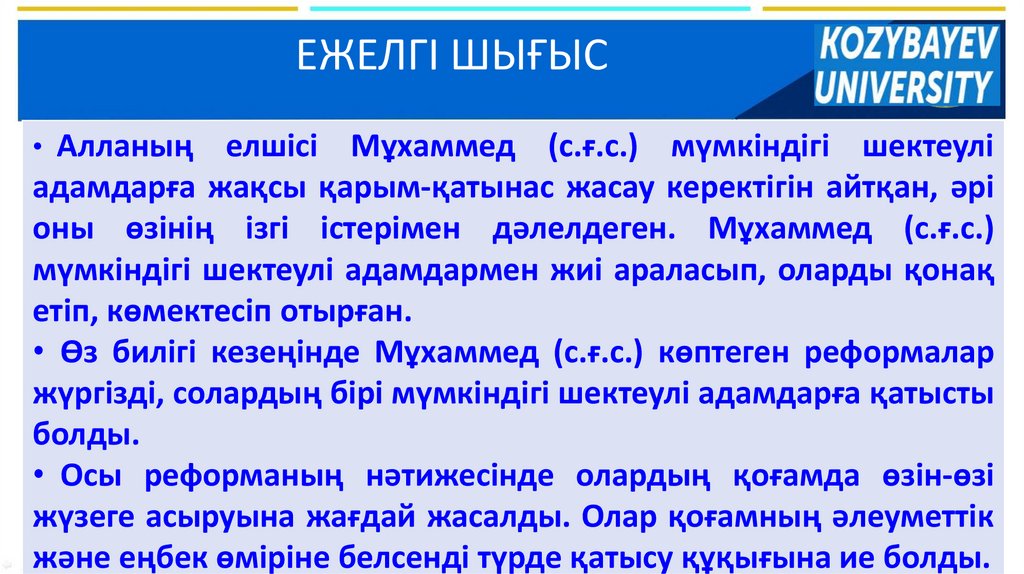 ЕЖЕЛГІ ШЫҒЫС

KOZYBAYEV UNIVERSITY

• Алланың елшісі Мұхаммед (с.ғ.с.) мүмкіндігі шектеулі адамдарға жақсы қарым-қатынас жасау керектігін айтқан, әрі оны өзінің ізгі істерімен дәлелдеген. Мұхаммед (с.ғ.с.) мүмкіндігі шектеулі адамдармен жиі араласып, оларды қонақ етіп, көмектесіп отырған.

• Өз билігі кезеңінде Мұхаммед (с.ғ.с.) көптеген реформалар жүргізді, солардың бірі мүмкіндігі шектеулі адамдарға қатысты болды.

• Осы реформаның нәтижесінде олардың қоғамда өзін-өзі жүзеге асыруына жағдай жасалды. Олар қоғамның әлеуметтік және еңбек өміріне белсенді түрде қатысу құқығына ие болды.